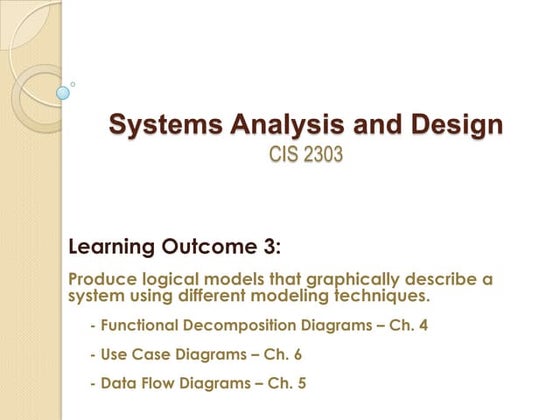 Systems Analysis and Design
CIS 2303

Learning Outcome 3:

Produce logical models that graphically describe a system using different modeling techniques.

- Functional Decomposition Diagrams – Ch. 4

- Use Case Diagrams – Ch. 6

- Data Flow Diagrams – Ch. 5